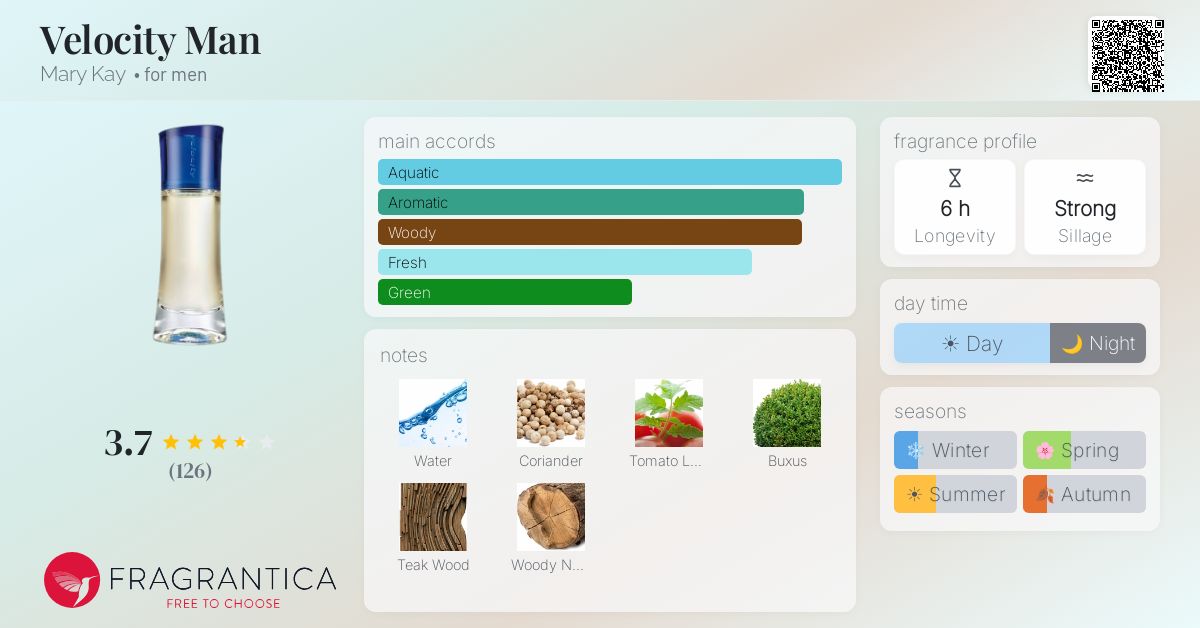 Velocity Man

Mary Kay • for men

3.7

(126)

FRAGRANTICA
FREE TO CHOOSE

main accords

Aquatic

Aromatic

Woody

Fresh

Green

notes

Water

Coriander

Tomato L...

Buxus

Teak Wood

Woody N...

fragrance profile

6 h
Longevity

Strong
Sillage

day time

Day

Night

seasons

Winter

Spring

Summer

Autumn